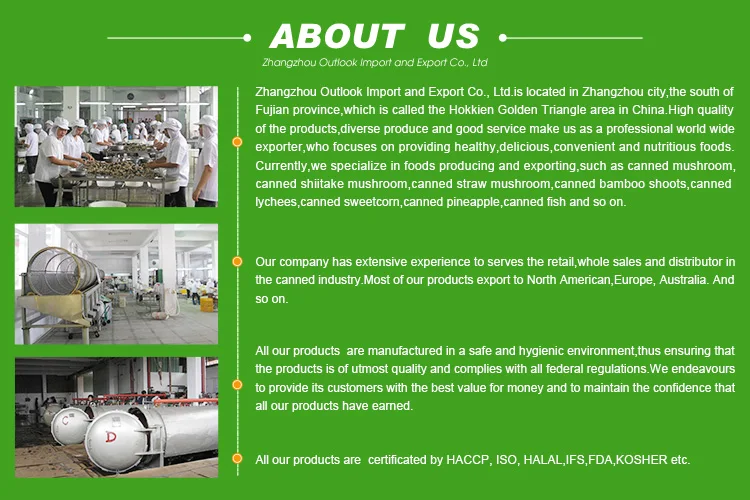 ABOUT US

Zhangzhou Outlook Import and Export Co., Ltd

Zhangzhou Outlook Import and Export Co., Ltd.is located in Zhangzhou city,the south of Fujian province,which is called the Hokkien Golden Triangle area in China.High quality of the products,diverse produce and good service make us as a professional world wide exporter,who focuses on providing healthy,delicious,convenient and nutritious foods. Currently,we specialize in foods producing and exporting,such as canned mushroom, canned shiitake mushroom,canned straw mushroom,canned bamboo shoots,canned lychees,canned sweetcorn,canned pineapple,canned fish and so on.

Our company has extensive experience to serves the retail,whole sales and distributor in the canned industry.Most of our products export to North American,Europe, Australia. And so on.

All our products are manufactured in a safe and hygienic environment,thus ensuring that the products is of utmost quality and complies with all federal regulations.We endeavours to provide its customers with the best value for money and to maintain the confidence that all our products have earned.

All our products are certificated by HACCP, ISO, HALAL,IFS,FDA,KOSHER etc.

C

D